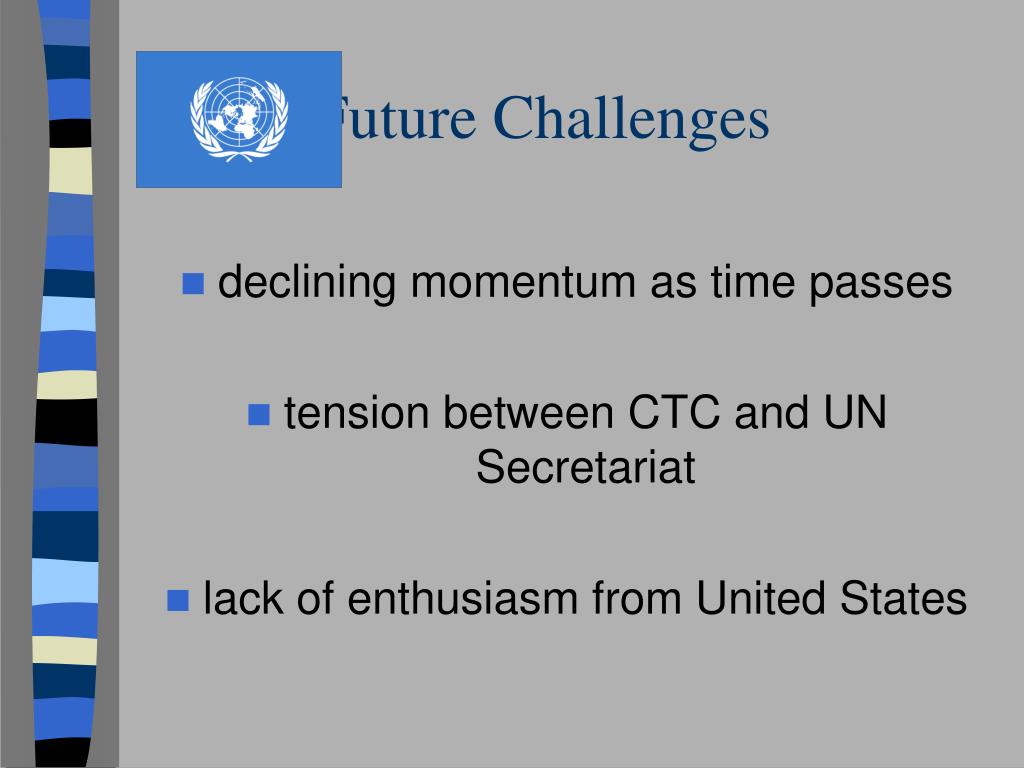 Future Challenges

declining momentum as time passes

tension between CTC and UN Secretariat

lack of enthusiasm from United States